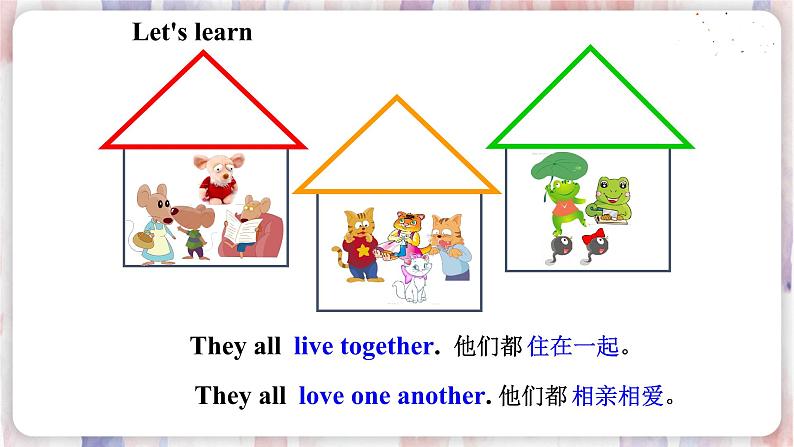 Let's learn

They all live together. 他们都 住在一起。

They all love one another. 他们都 相亲相爱。